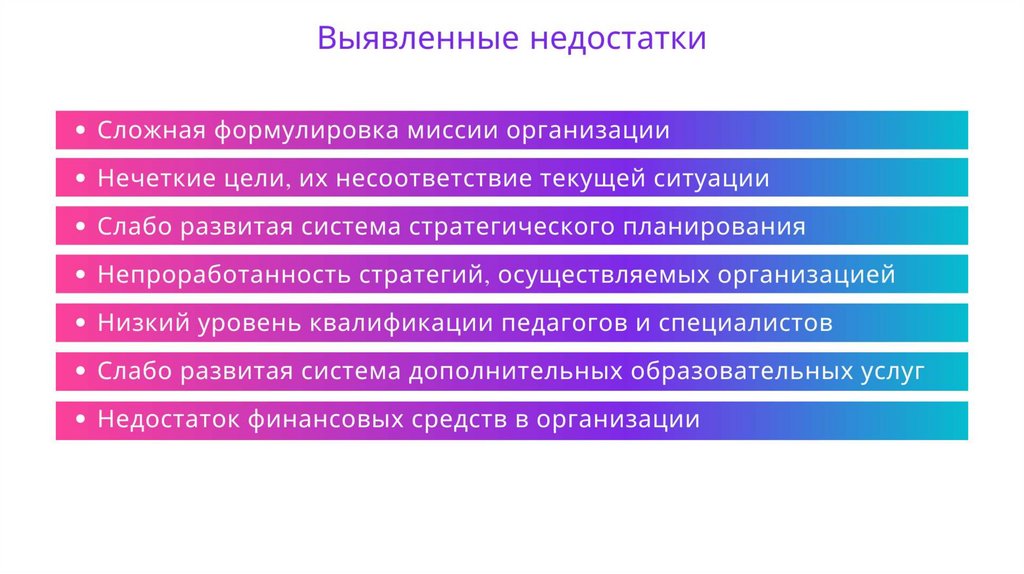 Выявленные недостатки

• Сложная формулировка миссии организации
• Нечеткие цели, их несоответствие текущей ситуации
• Слабо развитая система стратегического планирования
• Непроработанность стратегий, осуществляемых организацией
• Низкий уровень квалификации педагогов и специалистов
• Слабо развитая система дополнительных образовательных услуг
• Недостаток финансовых средств в организации